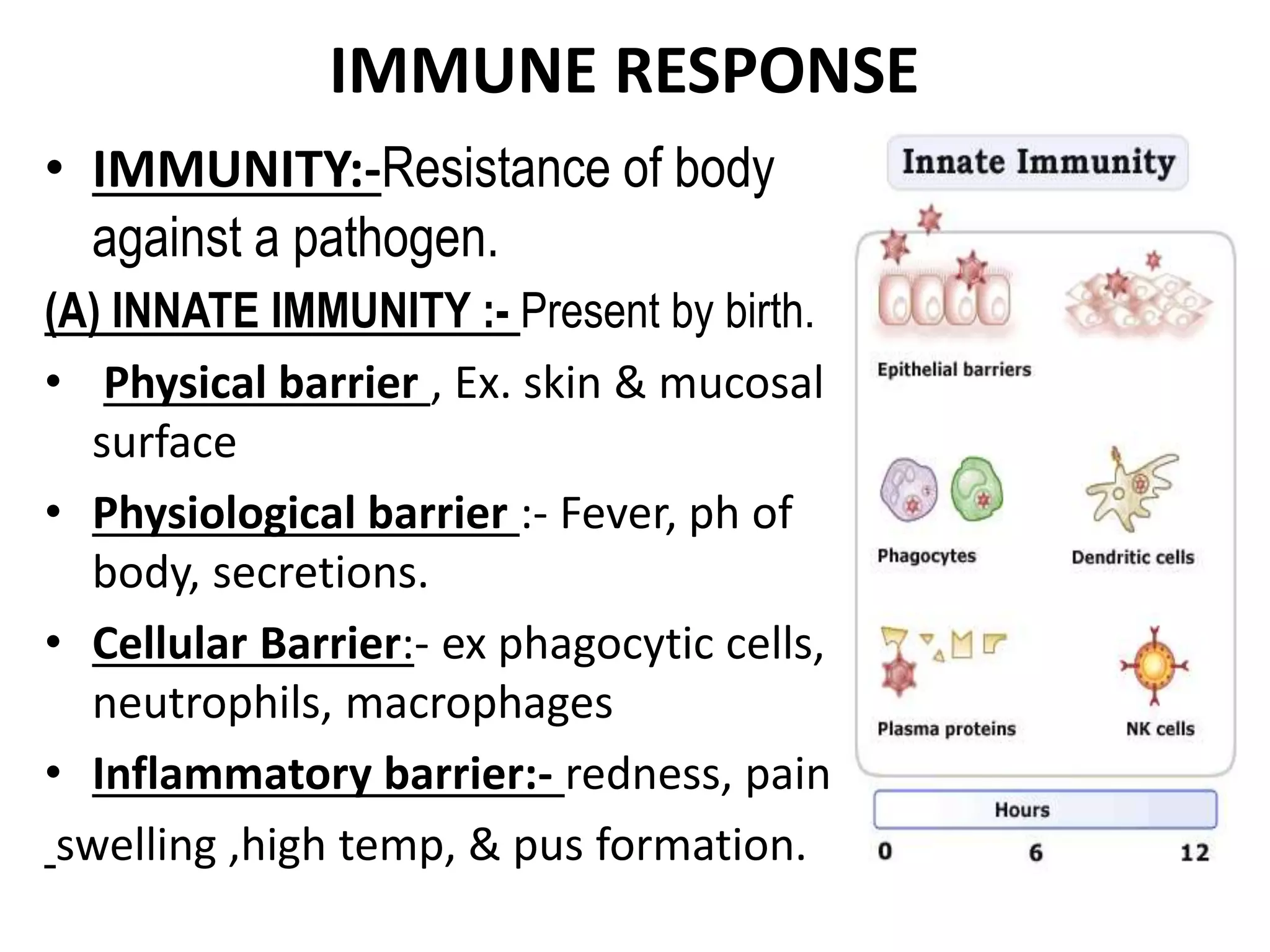 IMMUNE RESPONSE

• IMMUNITY:-Resistance of body against a pathogen.

(A) INNATE IMMUNITY :- Present by birth.

• Physical barrier , Ex. skin & mucosal surface

• Physiological barrier :- Fever, ph of body, secretions.

• Cellular Barrier:- ex phagocytic cells, neutrophils, macrophages

• Inflammatory barrier:- redness, pain swelling ,high temp, & pus formation.

Innate Immunity

Epithelial barriers

Phagocytes

Dendritic cells

Plasma proteins

NK cells

Hours

0 6 12